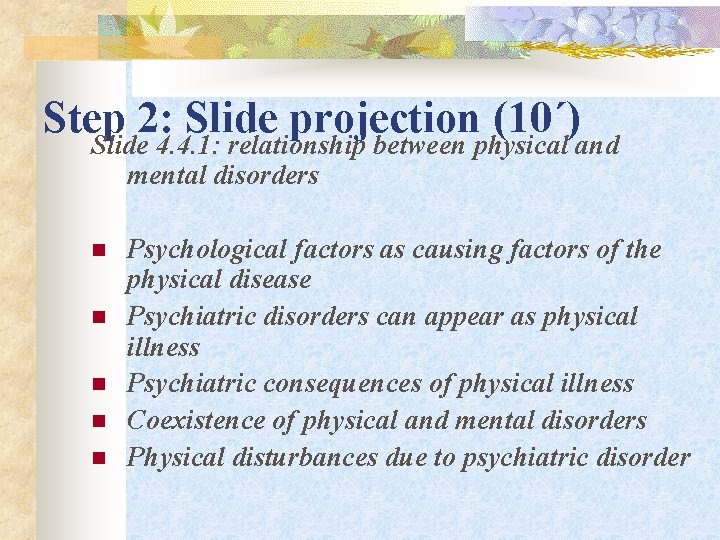 Step 2: Slide projection (10΄)

Slide 4.4.1: relationship between physical and mental disorders

- Psychological factors as causing factors of the physical disease
- Psychiatric disorders can appear as physical illness
- Psychiatric consequences of physical illness
- Coexistence of physical and mental disorders
- Physical disturbances due to psychiatric disorder